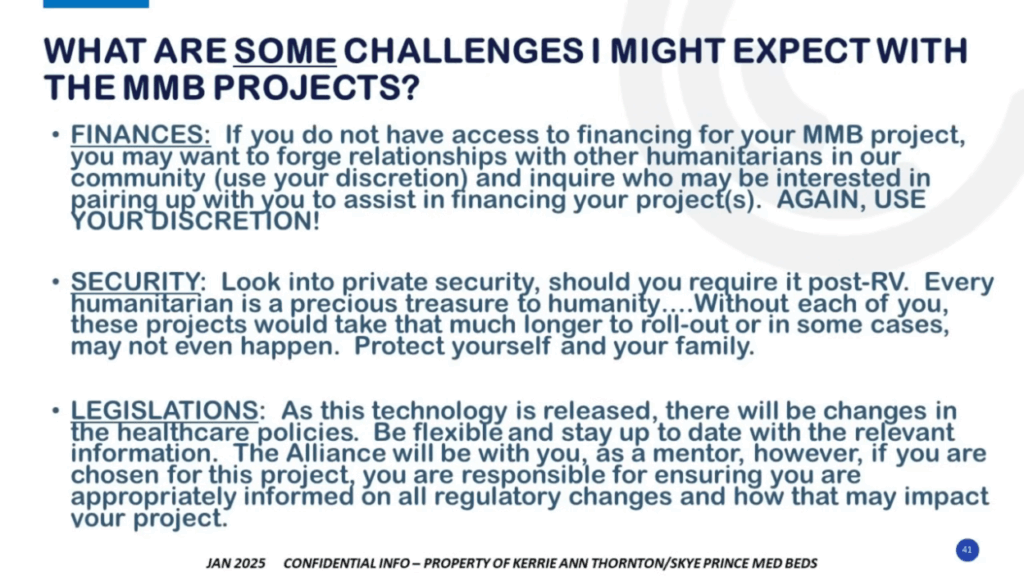 WHAT ARE SOME CHALLENGES I MIGHT EXPECT WITH THE MMB PROJECTS?

• FINANCES: If you do not have access to financing for your MMB project, you may want to forge relationships with other humanitarians in our community (use your discretion) and inquire who may be interested in pairing up with you to assist in financing your project(s). AGAIN, USE YOUR DISCRETION!

• SECURITY: Look into private security, should you require it post-RV. Every humanitarian is a precious treasure to humanity….Without each of you, these projects would take that much longer to roll-out or in some cases, may not even happen. Protect yourself and your family.

• LEGISLATIONS: As this technology is released, there will be changes in the healthcare policies. Be flexible and stay up to date with the relevant information. The Alliance will be with you, as a mentor, however, if you are chosen for this project, you are responsible for ensuring you are appropriately informed on all regulatory changes and how that may impact your project.

JAN 2025 CONFIDENTIAL INFO – PROPERTY OF KERRIE ANN THORNTON/SKYE PRINCE MED BEDS

41